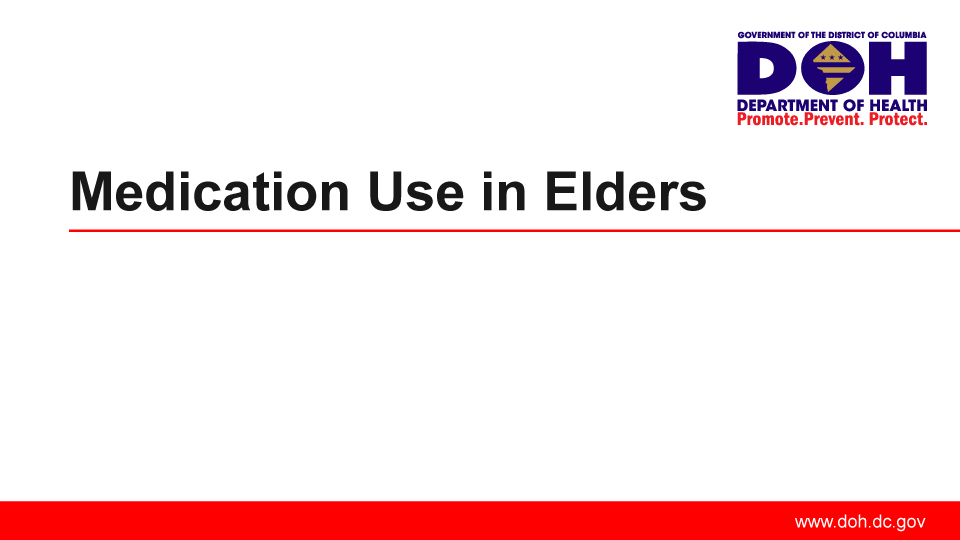 GOVERNMENT OF THE DISTRICT OF COLUMBIA
DOH
DEPARTMENT OF HEALTH
Promote.Prevent. Protect.

Medication Use in Elders

www.doh.dc.gov